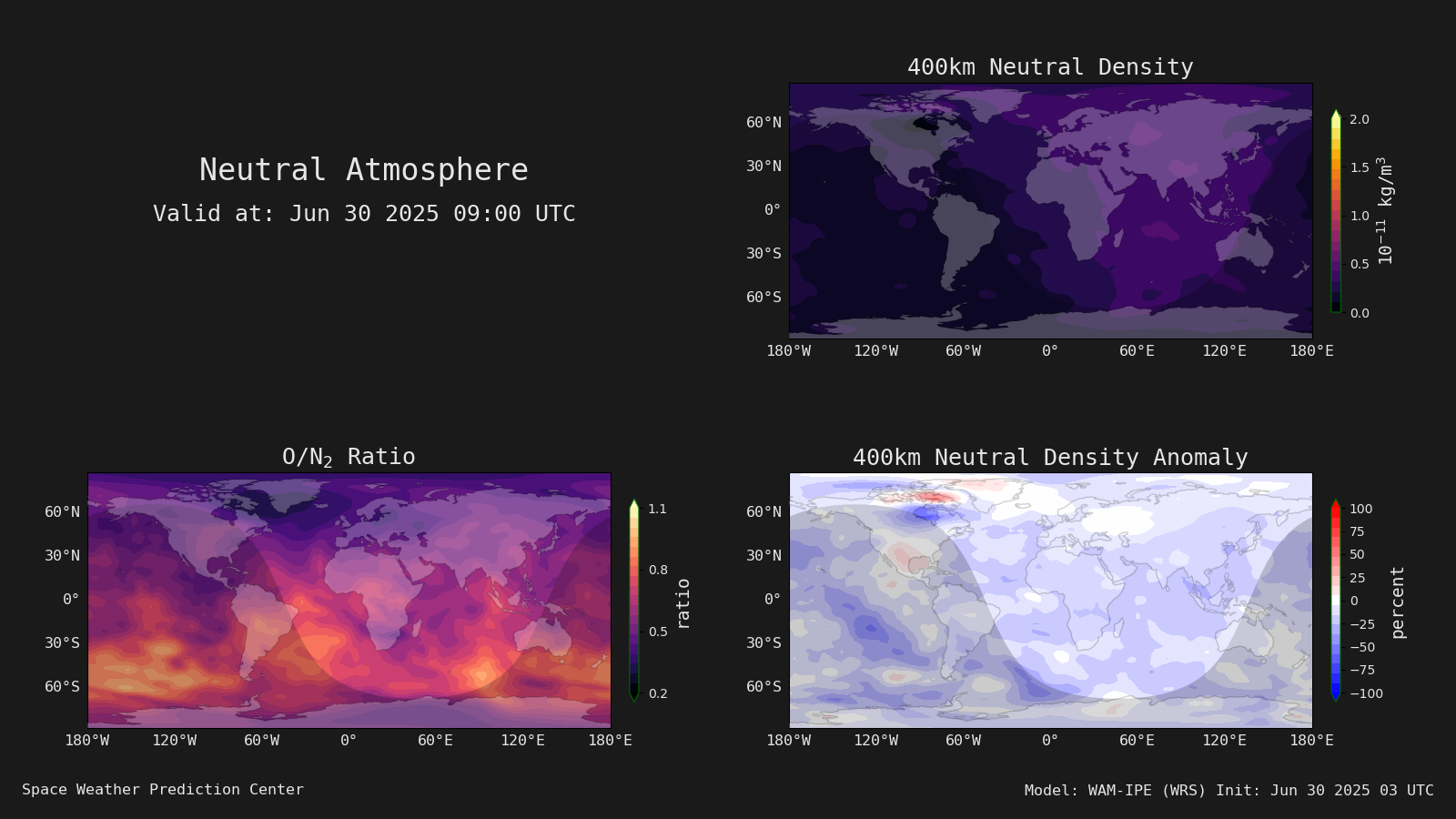 Neutral Atmosphere
Valid at: Jun 30 2025 09:00 UTC

400km Neutral Density

60°N
30°N
0°
30°S
60°S
180°W 120°W 60°W 0° 60°E 120°E 180°E

2.0
1.5
1.0
0.5
0.0
$10^{-11}$ kg/m$^3$

O/N$_2$ Ratio

60°N
30°N
0°
30°S
60°S
180°W 120°W 60°W 0° 60°E 120°E 180°E

1.1
0.8
0.5
0.2
ratio

400km Neutral Density Anomaly

60°N
30°N
0°
30°S
60°S
180°W 120°W 60°W 0° 60°E 120°E 180°E

100
75
50
25
0
−25
−50
−75
−100
percent

Space Weather Prediction Center

Model: WAM-IPE (WRS) Init: Jun 30 2025 03 UTC